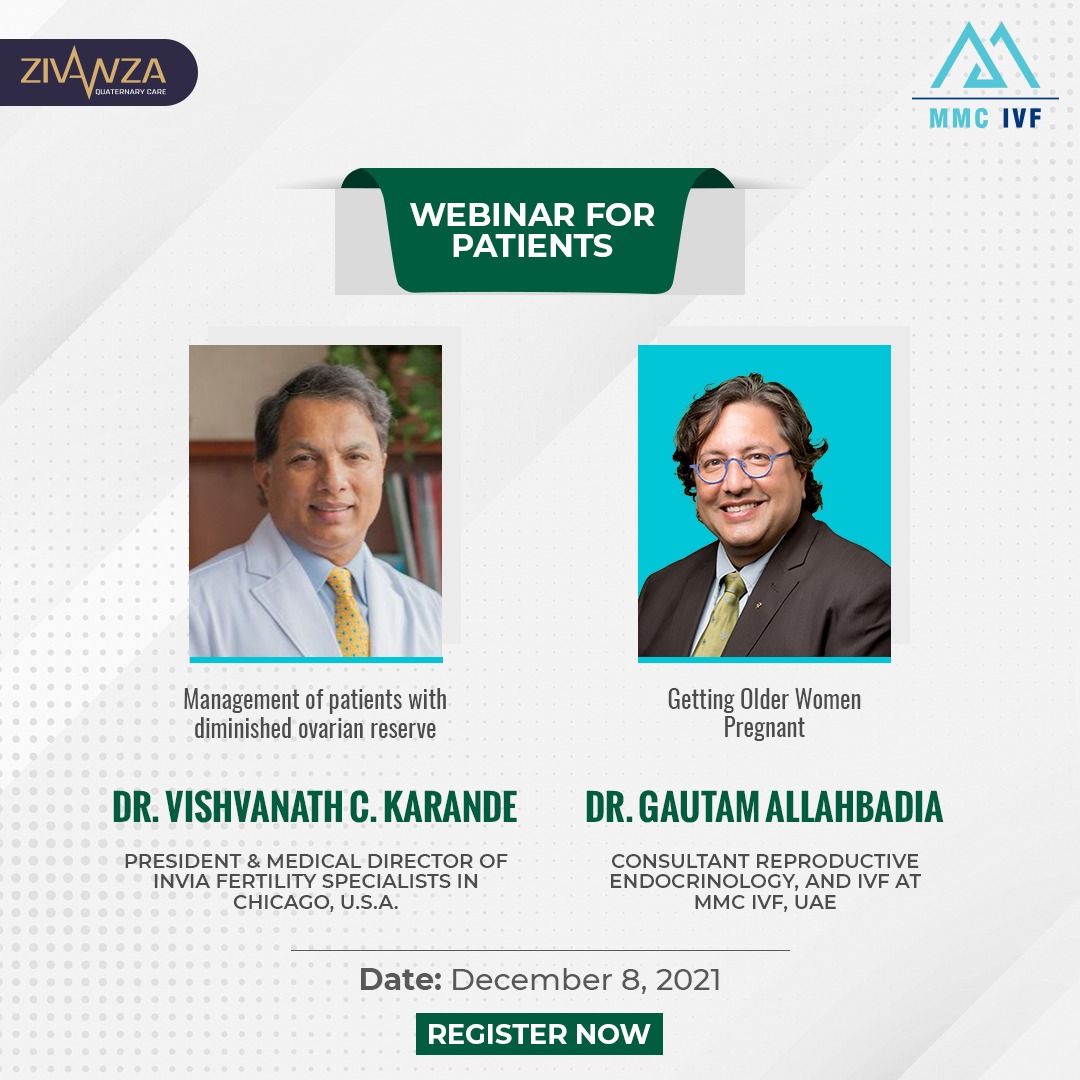 ZIVANZA
QUATERNARY CARE

MMC IVF

WEBINAR FOR PATIENTS

Management of patients with diminished ovarian reserve

DR. VISHVANATH C. KARANDE

PRESIDENT & MEDICAL DIRECTOR OF INVIA FERTILITY SPECIALISTS IN CHICAGO, U.S.A.

Getting Older Women Pregnant

DR. GAUTAM ALLAHBADIA

CONSULTANT REPRODUCTIVE ENDOCRINOLOGY, AND IVF AT MMC IVF, UAE

Date: December 8, 2021

REGISTER NOW